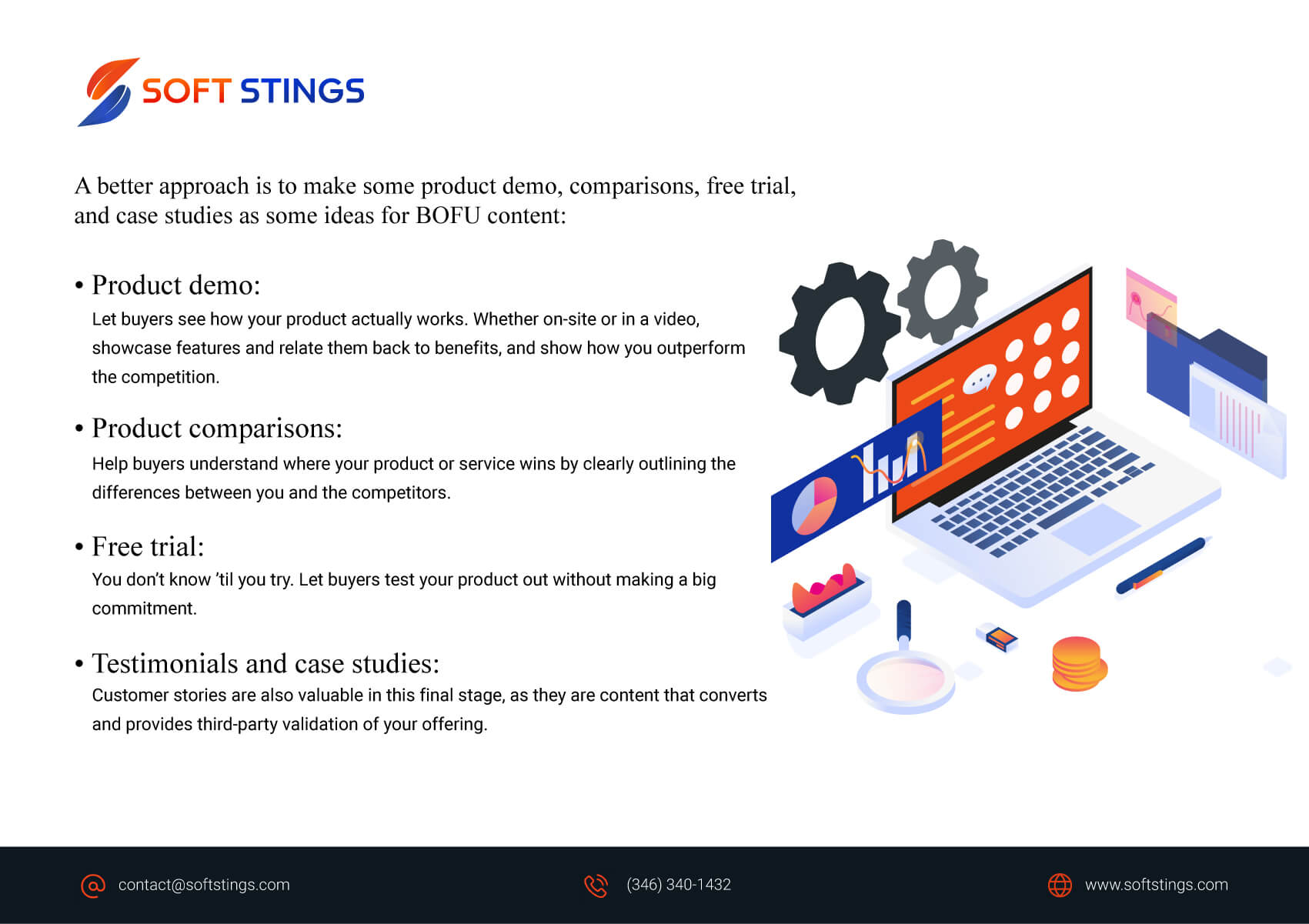 SOFT STINGS

A better approach is to make some product demo, comparisons, free trial, and case studies as some ideas for BOFU content:

• Product demo:
Let buyers see how your product actually works. Whether on-site or in a video, showcase features and relate them back to benefits, and show how you outperform the competition.

• Product comparisons:
Help buyers understand where your product or service wins by clearly outlining the differences between you and the competitors.

• Free trial:
You don't know 'til you try. Let buyers test your product out without making a big commitment.

• Testimonials and case studies:
Customer stories are also valuable in this final stage, as they are content that converts and provides third-party validation of your offering.

contact@softstings.com
(346) 340-1432
www.softstings.com